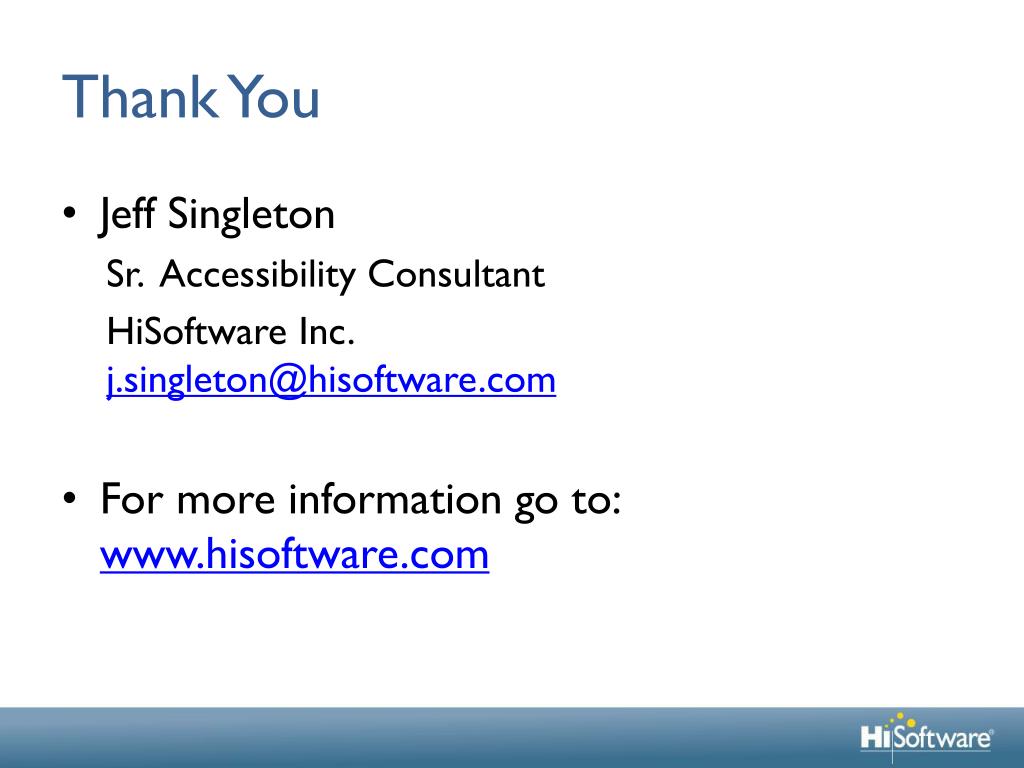 Thank You

• Jeff Singleton
Sr. Accessibility Consultant
HiSoftware Inc.
j.singleton@hisoftware.com

• For more information go to: www.hisoftware.com

HiSoftware®